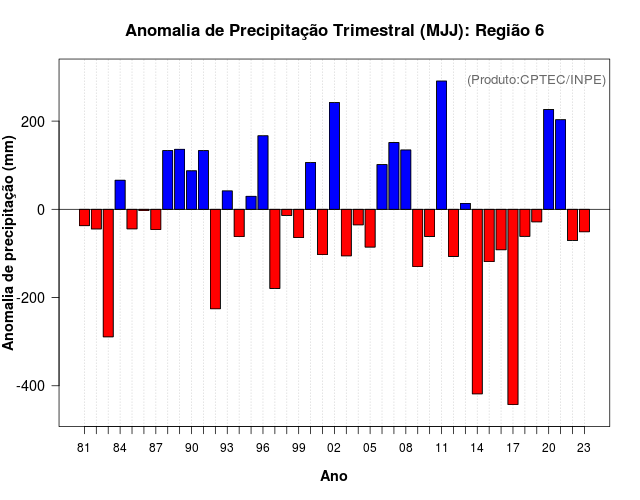 Anomalia de Precipitação Trimestral (MJJ): Região 6

(Produto:CPTEC/INPE)

Anomalia de precipitação (mm)

200
0
-200
-400

81 84 87 90 93 96 99 02 05 08 11 14 17 20 23

Ano